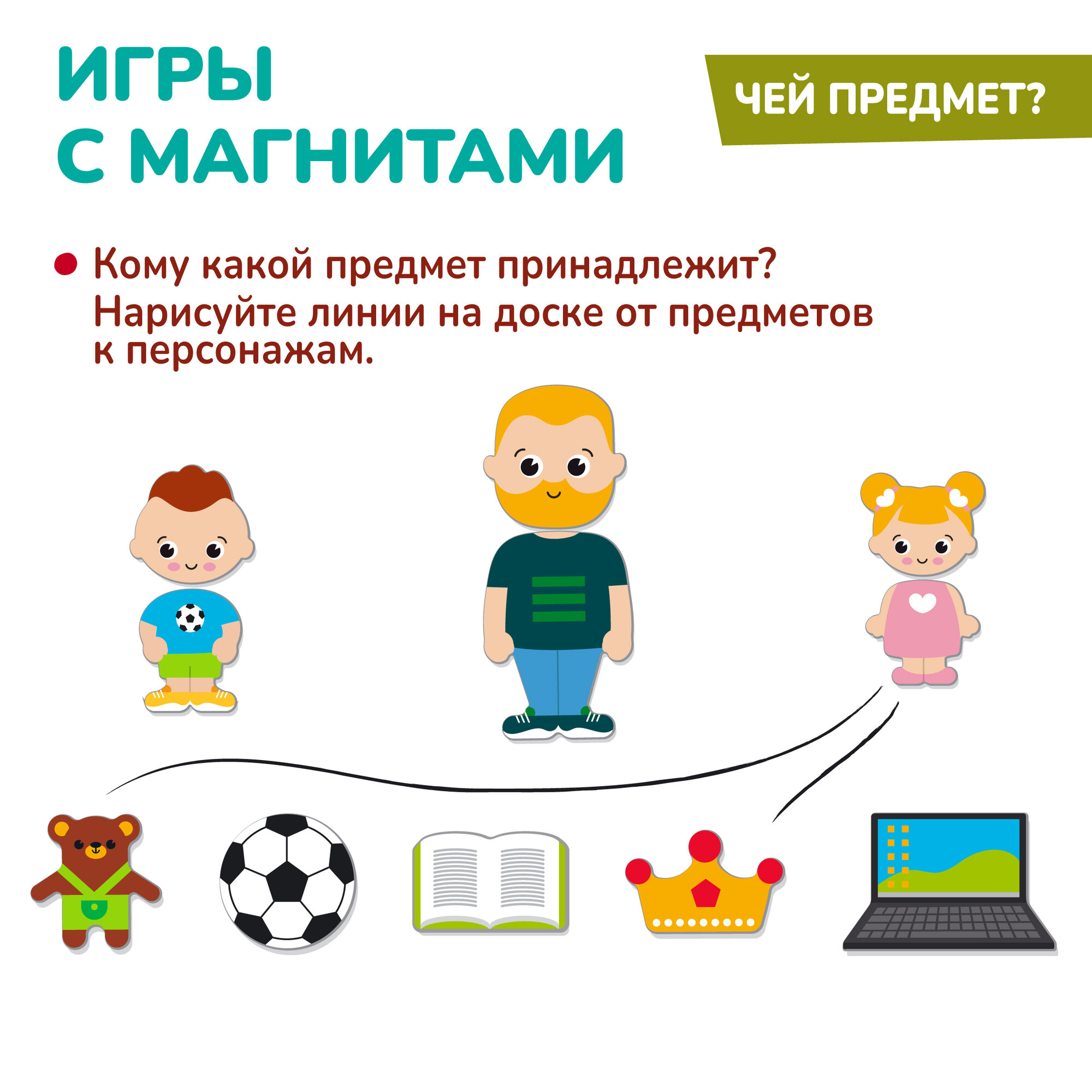 ИГРЫ
С МАГНИТАМИ

ЧЕЙ ПРЕДМЕТ?

Кому какой предмет принадлежит? Нарисуйте линии на доске от предметов к персонажам.